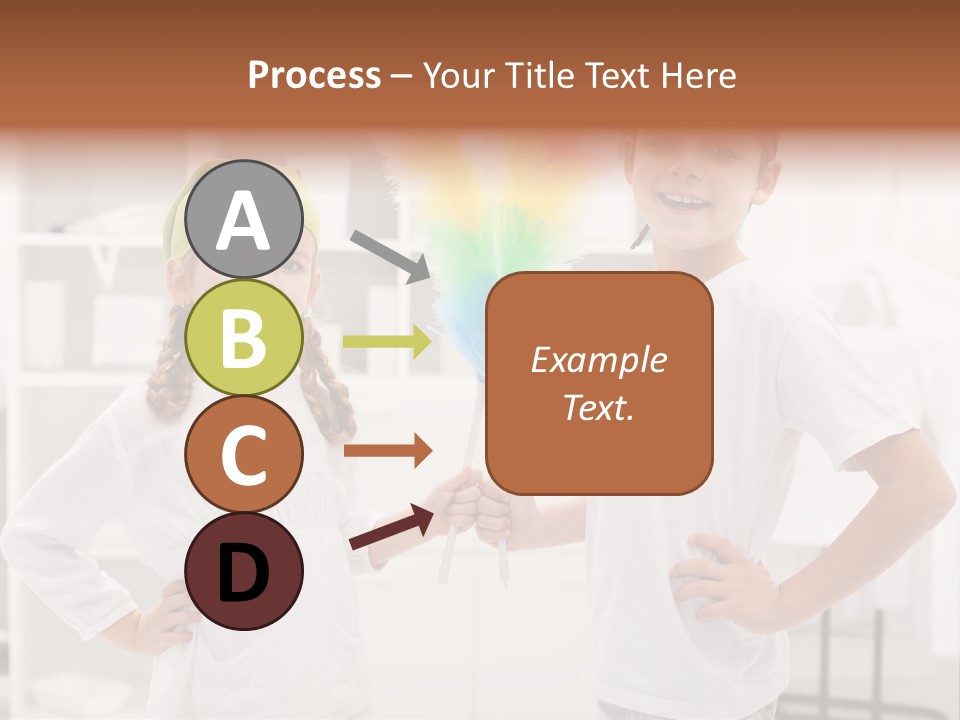 Process – Your Title Text Here

A
B
C
D

Example Text.